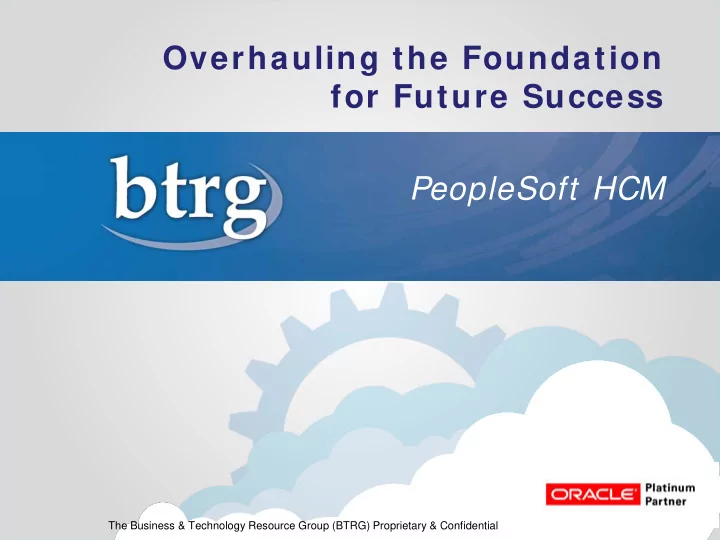 Overhauling the Foundation for Future Success

btrg

PeopleSoft HCM

ORACLE Platinum Partner

The Business & Technology Resource Group (BTRG) Proprietary & Confidential